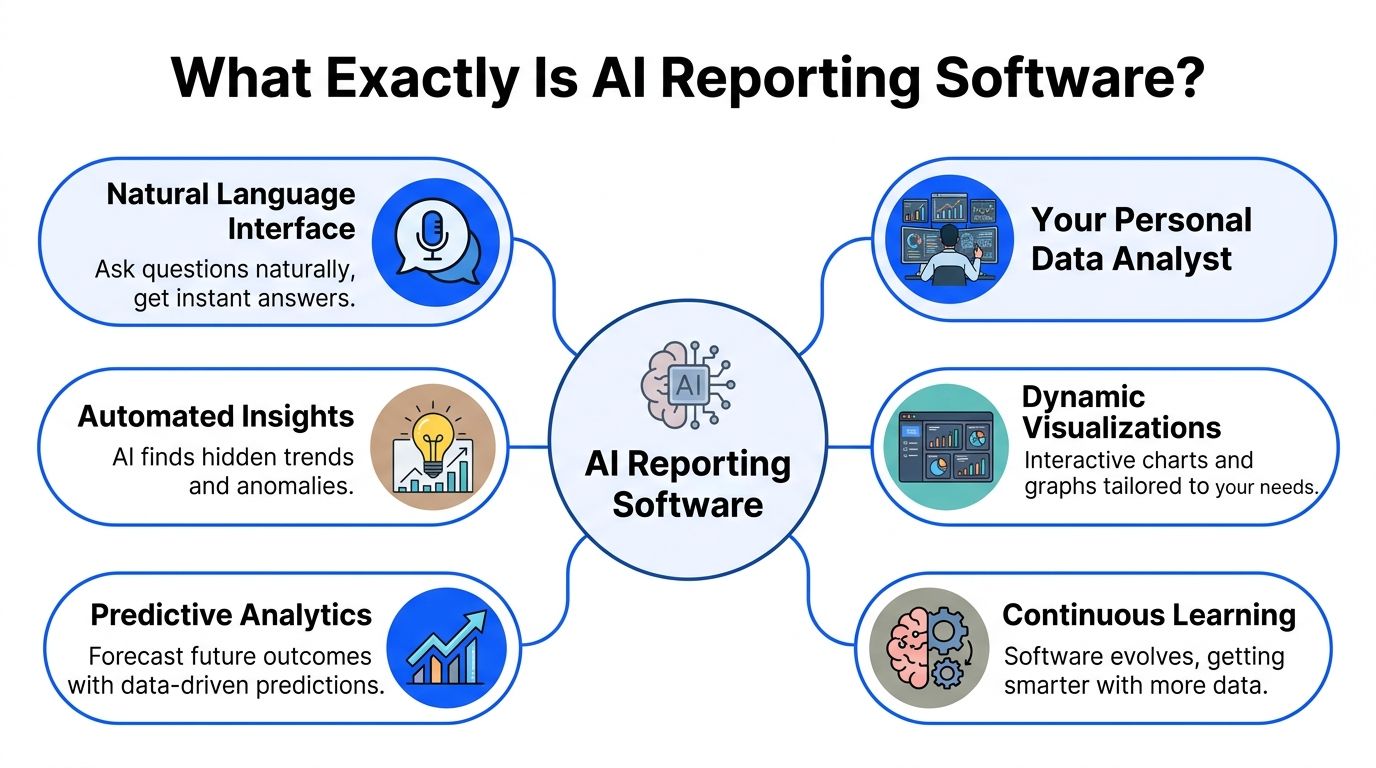 What Exactly Is AI Reporting Software?

Natural Language Interface
Ask questions naturally, get instant answers.

Automated Insights
AI finds hidden trends and anomalies.

Predictive Analytics
Forecast future outcomes with data-driven predictions.

AI

AI Reporting Software

Your Personal Data Analyst

Dynamic Visualizations
Interactive charts and graphs tailored to your needs.

Continuous Learning
Software evolves, getting smarter with more data.